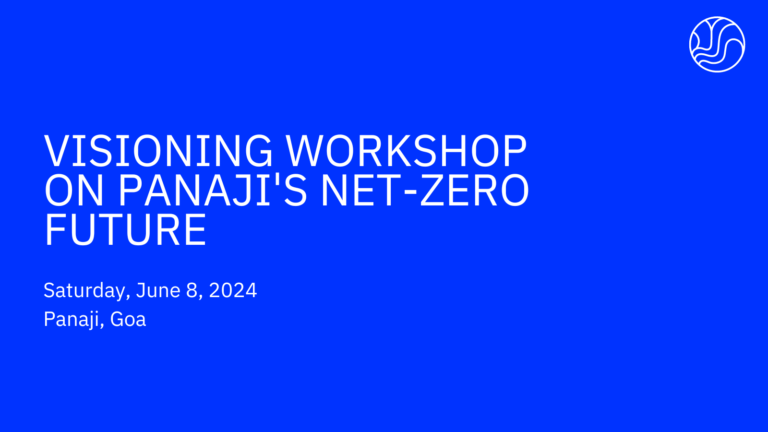 VISIONING WORKSHOP ON PANAJI'S NET-ZERO FUTURE

Saturday, June 8, 2024
Panaji, Goa